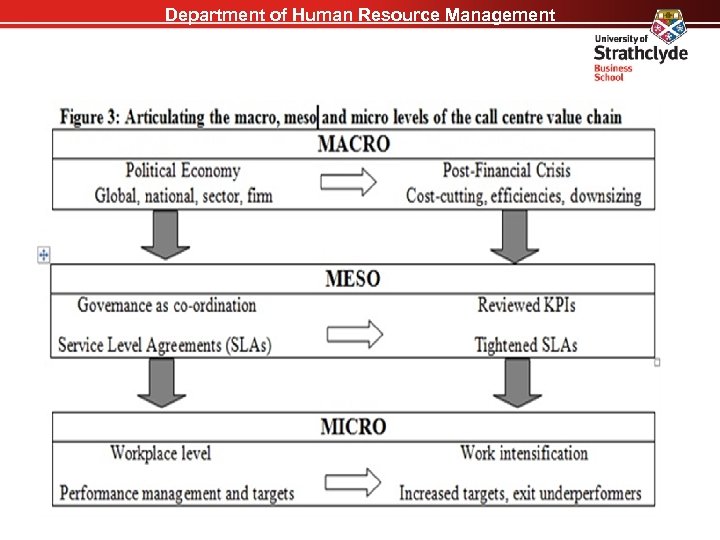 Department of Human Resource Management

University of Strathclyde Business School

Figure 3: Articulating the macro, meso and micro levels of the call centre value chain

MACRO

Political Economy
Global, national, sector, firm

Post-Financial Crisis
Cost-cutting, efficiencies, downsizing

MESO

Governance as co-ordination

Service Level Agreements (SLAs)

Reviewed KPIs

Tightened SLAs

MICRO

Workplace level

Performance management and targets

Work intensification

Increased targets, exit underperformers